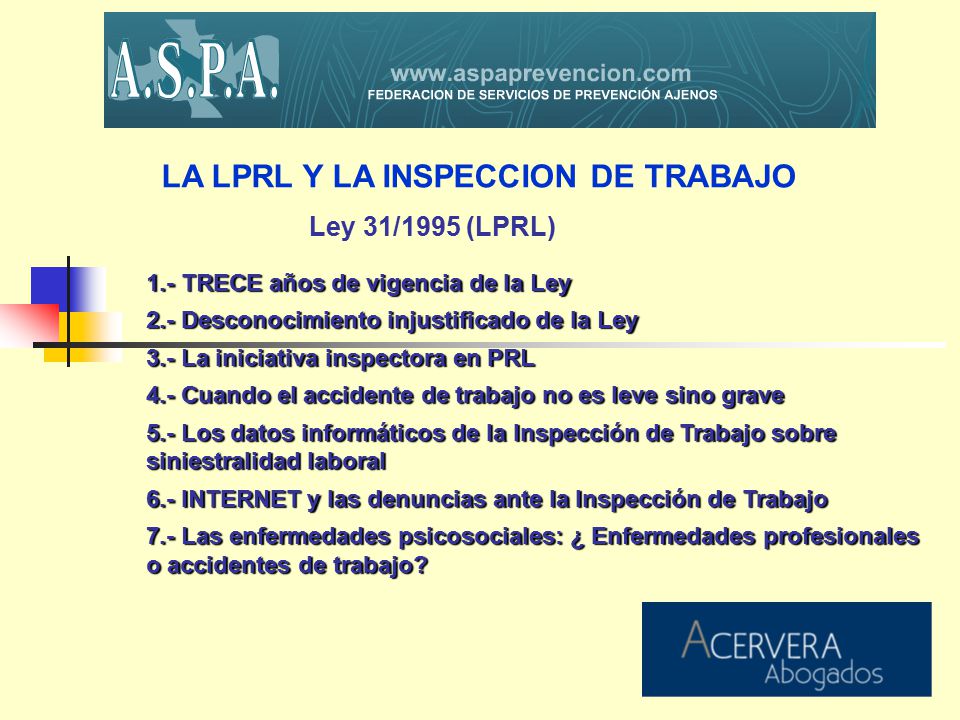 A.S.P.A.
www.aspaprevencion.com
FEDERACION DE SERVICIOS DE PREVENCIÓN AJENOS

LA LPRL Y LA INSPECCION DE TRABAJO

Ley 31/1995 (LPRL)

1.- TRECE años de vigencia de la Ley

2.- Desconocimiento injustificado de la Ley

3.- La iniciativa inspectora en PRL

4.- Cuando el accidente de trabajo no es leve sino grave

5.- Los datos informáticos de la Inspección de Trabajo sobre siniestralidad laboral

6.- INTERNET y las denuncias ante la Inspección de Trabajo

7.- Las enfermedades psicosociales: ¿ Enfermedades profesionales o accidentes de trabajo?

ACERVERA
Abogados